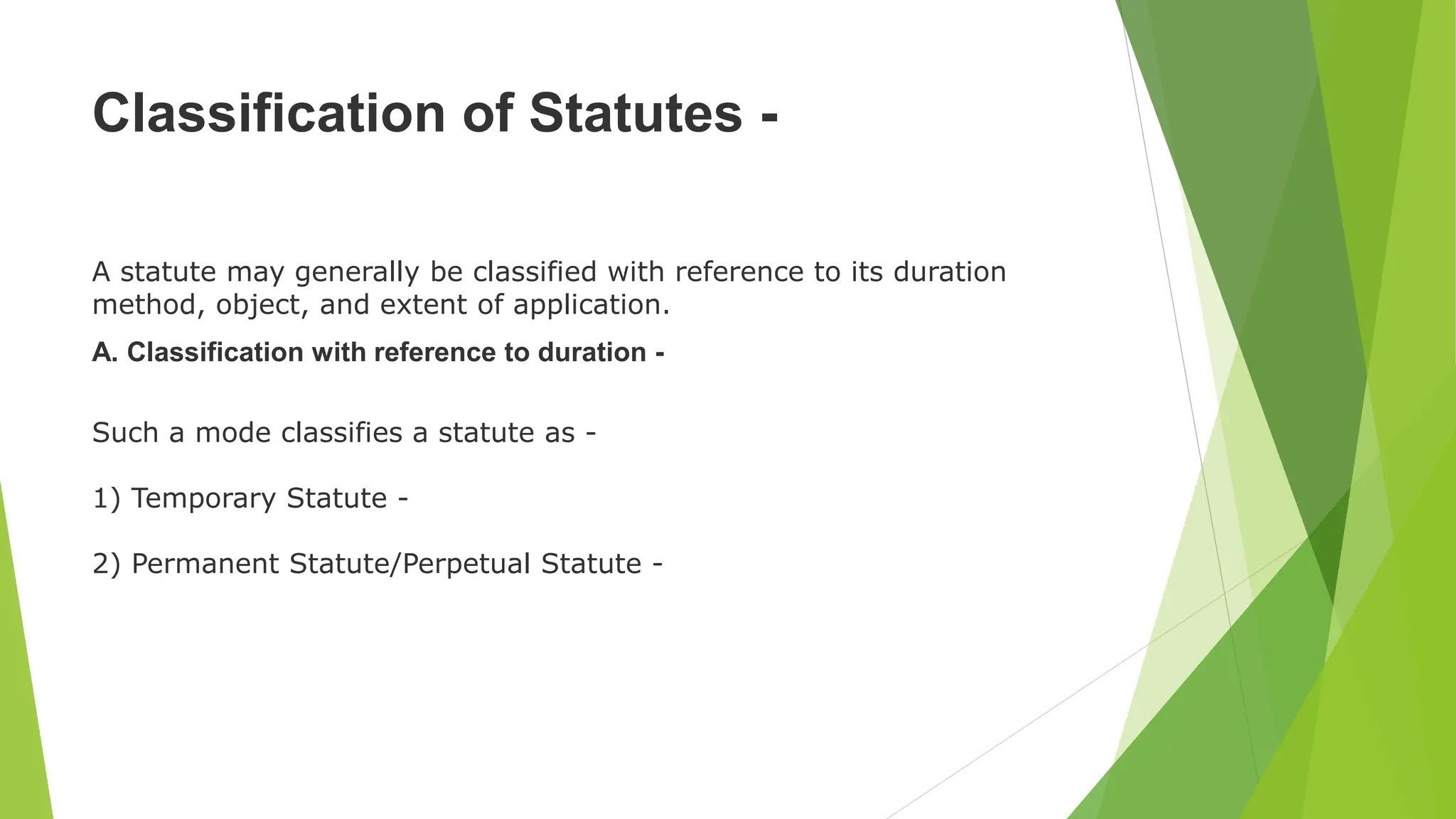 Classification of Statutes -

A statute may generally be classified with reference to its duration method, object, and extent of application.

A. Classification with reference to duration -

Such a mode classifies a statute as -

1) Temporary Statute -

2) Permanent Statute/Perpetual Statute -